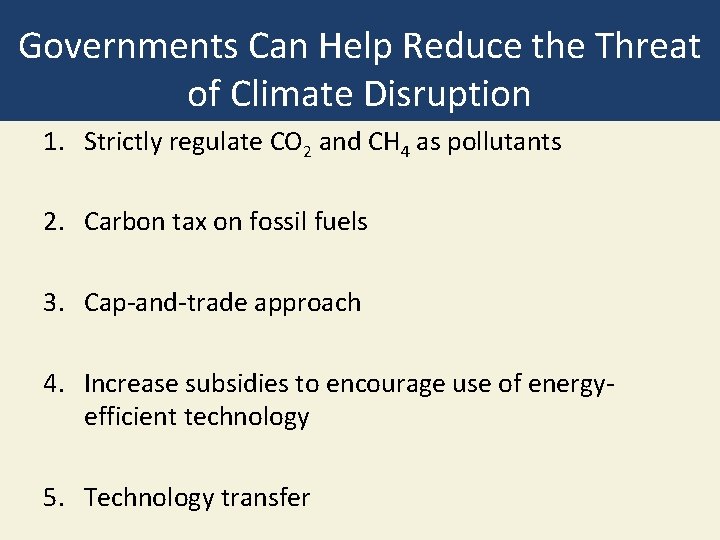 Governments Can Help Reduce the Threat of Climate Disruption

1. Strictly regulate $CO_2$ and $CH_4$ as pollutants

2. Carbon tax on fossil fuels

3. Cap-and-trade approach

4. Increase subsidies to encourage use of energy-efficient technology

5. Technology transfer